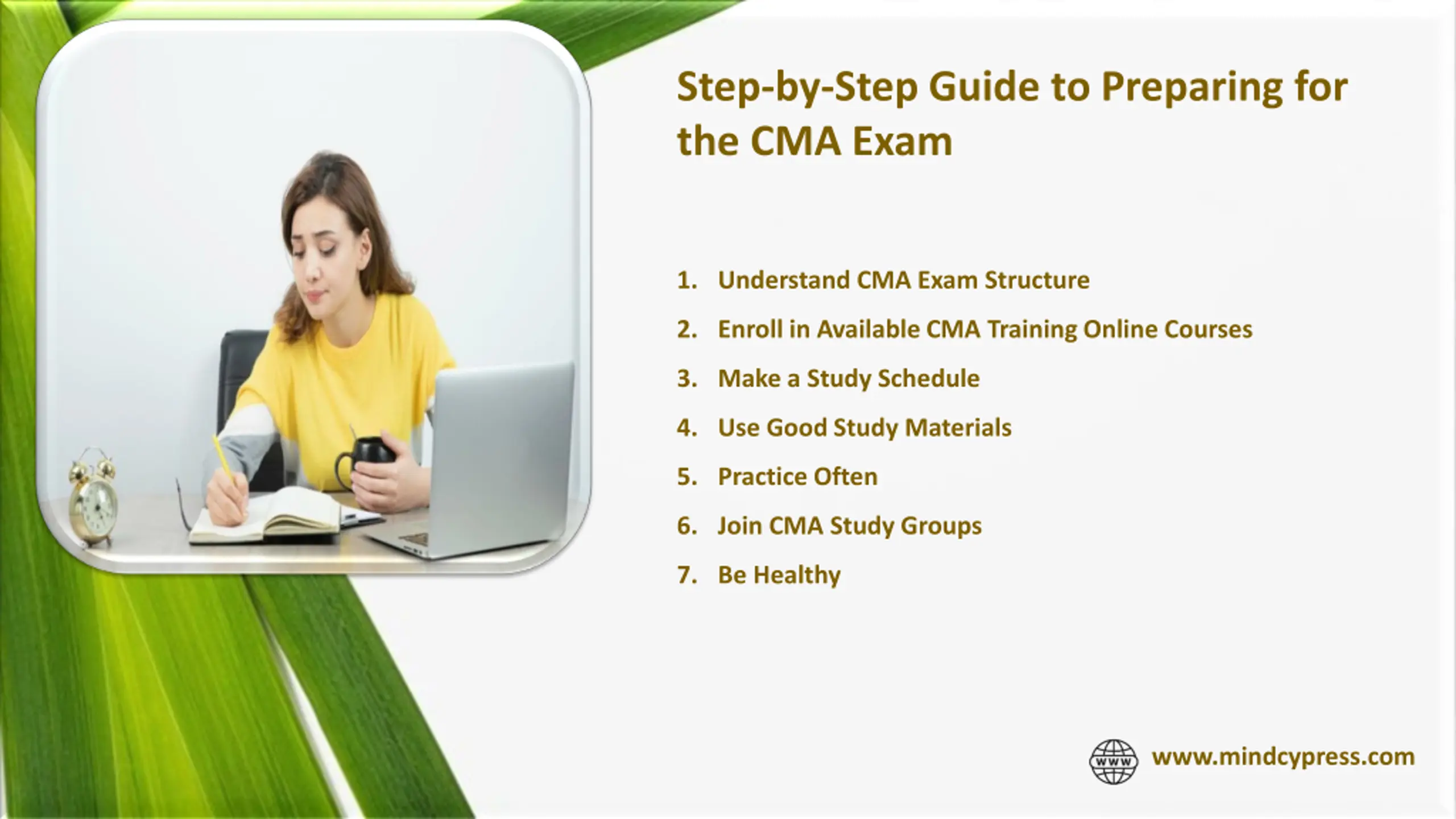 Step-by-Step Guide to Preparing for the CMA Exam

1. Understand CMA Exam Structure
2. Enroll in Available CMA Training Online Courses
3. Make a Study Schedule
4. Use Good Study Materials
5. Practice Often
6. Join CMA Study Groups
7. Be Healthy

WWW www.mindcypress.com